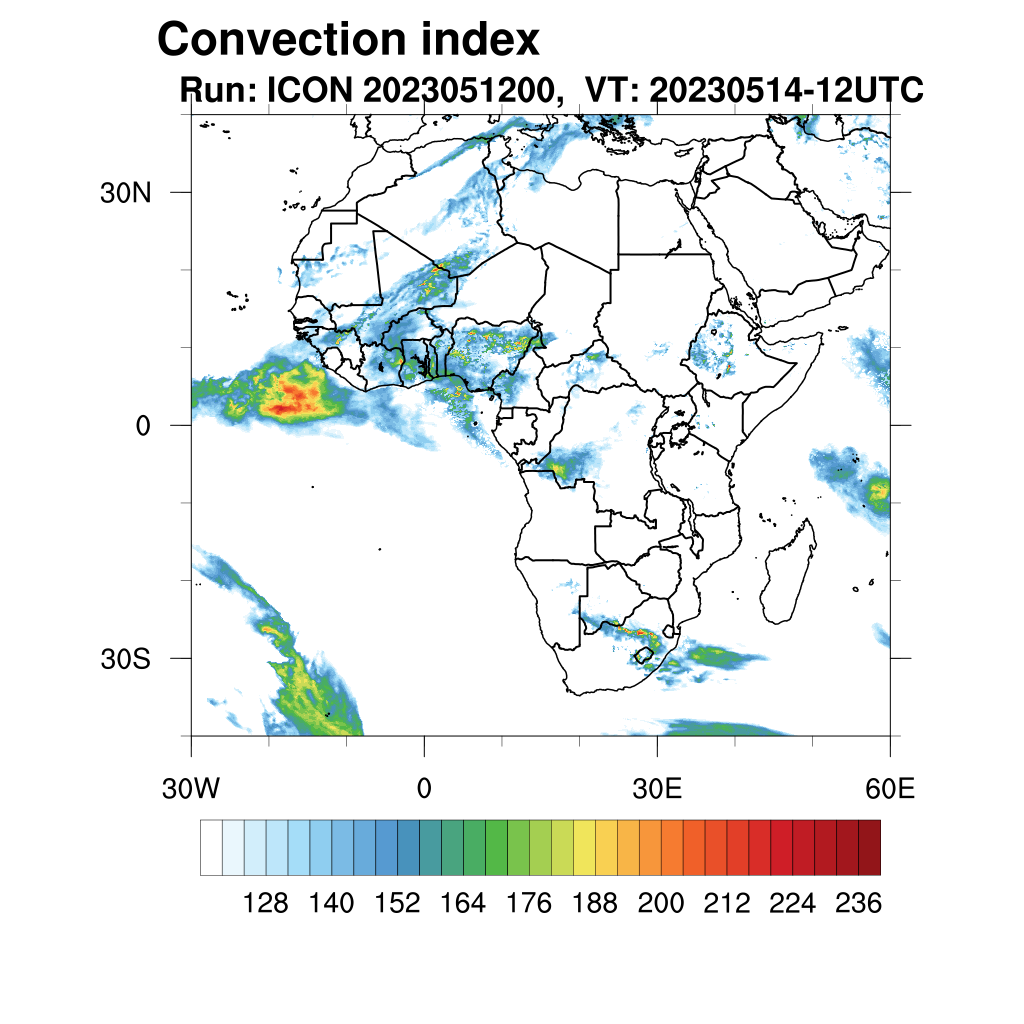 Convection index
Run: ICON 2023051200, VT: 20230514-12UTC

30N
0
30S

30W 0 30E 60E

128 140 152 164 176 188 200 212 224 236